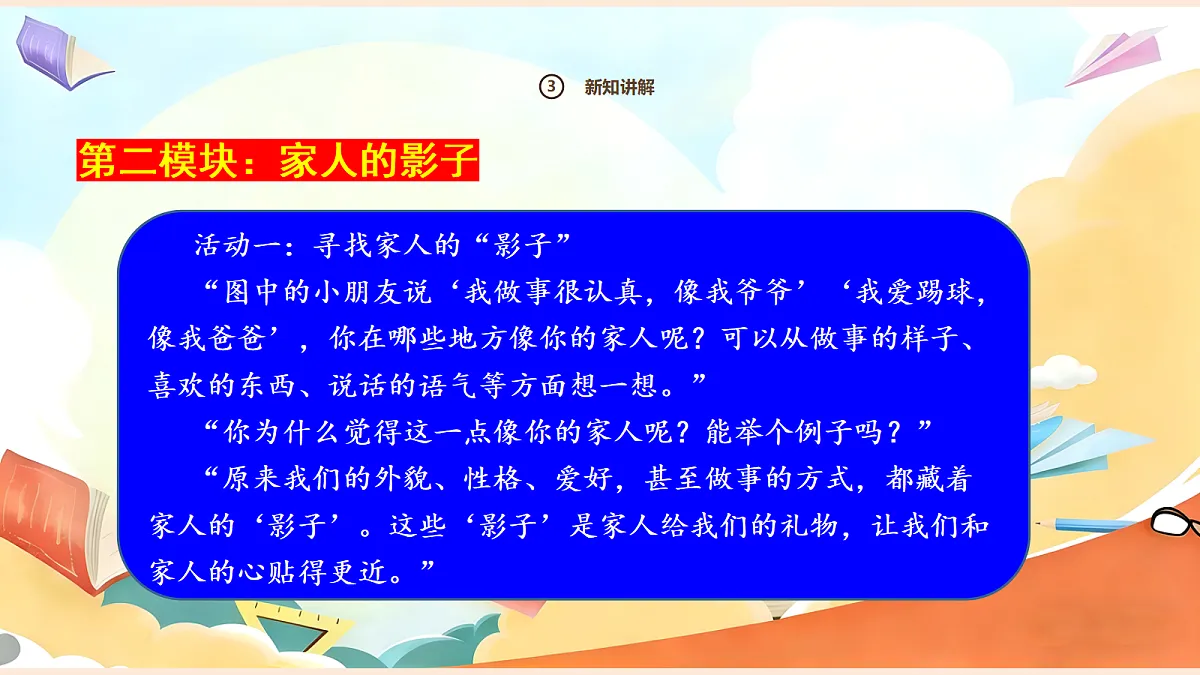 ③ 新知讲解

第二模块：家人的影子

活动一：寻找家人的“影子”

“图中的小朋友说‘我做事很认真，像我爷爷’‘我爱踢球，像我爸爸’，你在哪些地方像你的家人呢？可以从做事的样子、喜欢的东西、说话的语气等方面想一想。”

“你为什么觉得这一点像你的家人呢？能举个例子吗？”

“原来我们的外貌、性格、爱好，甚至做事的方式，都藏着家人的‘影子’。这些‘影子’是家人给我们的礼物，让我们和家人的心贴得更近。”